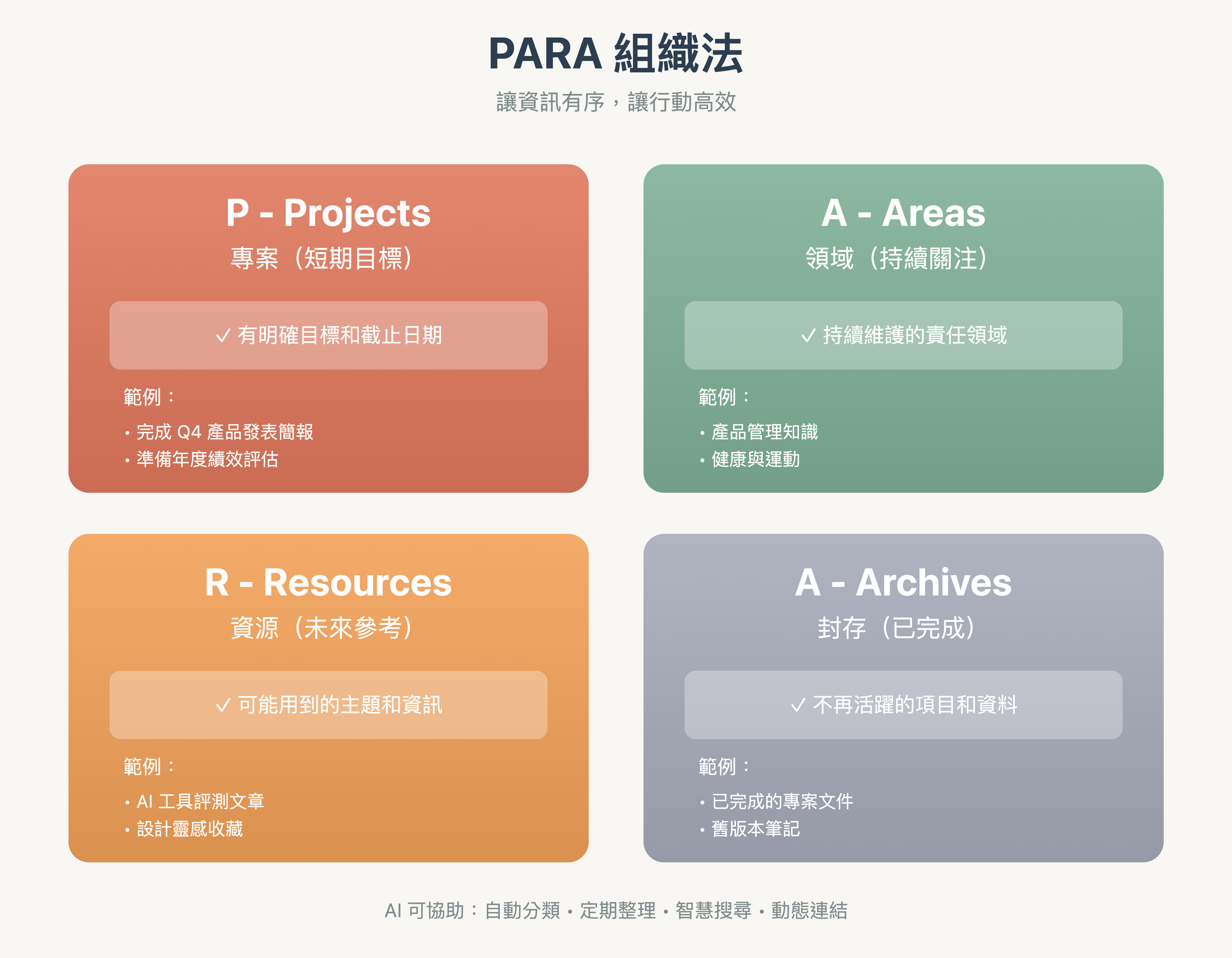 PARA 組織法

讓資訊有序，讓行動高效

P - Projects

專案（短期目標）

✓ 有明確目標和截止日期

範例：

• 完成 Q4 產品發表簡報
• 準備年度績效評估

A - Areas

領域（持續關注）

✓ 持續維護的責任領域

範例：

• 產品管理知識
• 健康與運動

R - Resources

資源（未來參考）

✓ 可能用到的主題和資訊

範例：

• AI 工具評測文章
• 設計靈感收藏

A - Archives

封存（已完成）

✓ 不再活躍的項目和資料

範例：

• 已完成的專案文件
• 舊版本筆記

AI 可協助：自動分類 • 定期整理 • 智慧搜尋 • 動態連結